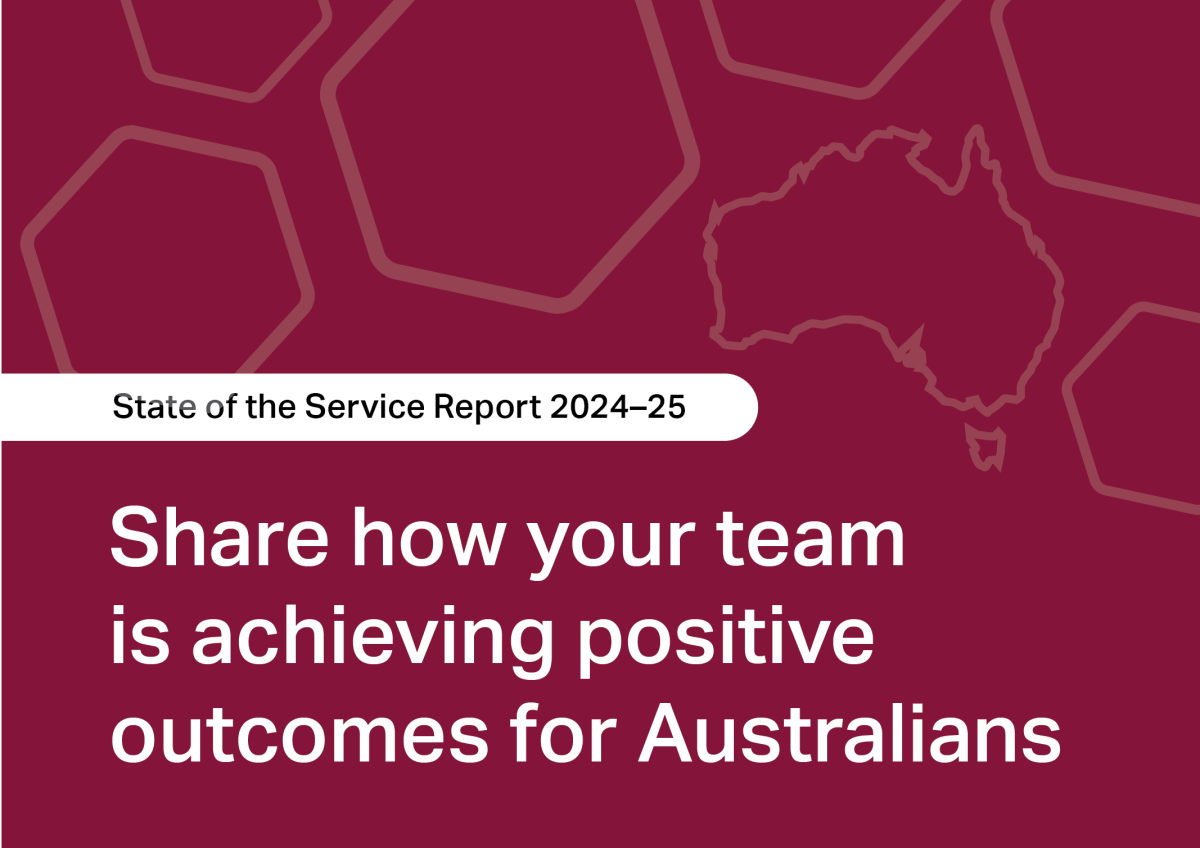 State of the Service Report 2024–25

Share how your team is achieving positive outcomes for Australians